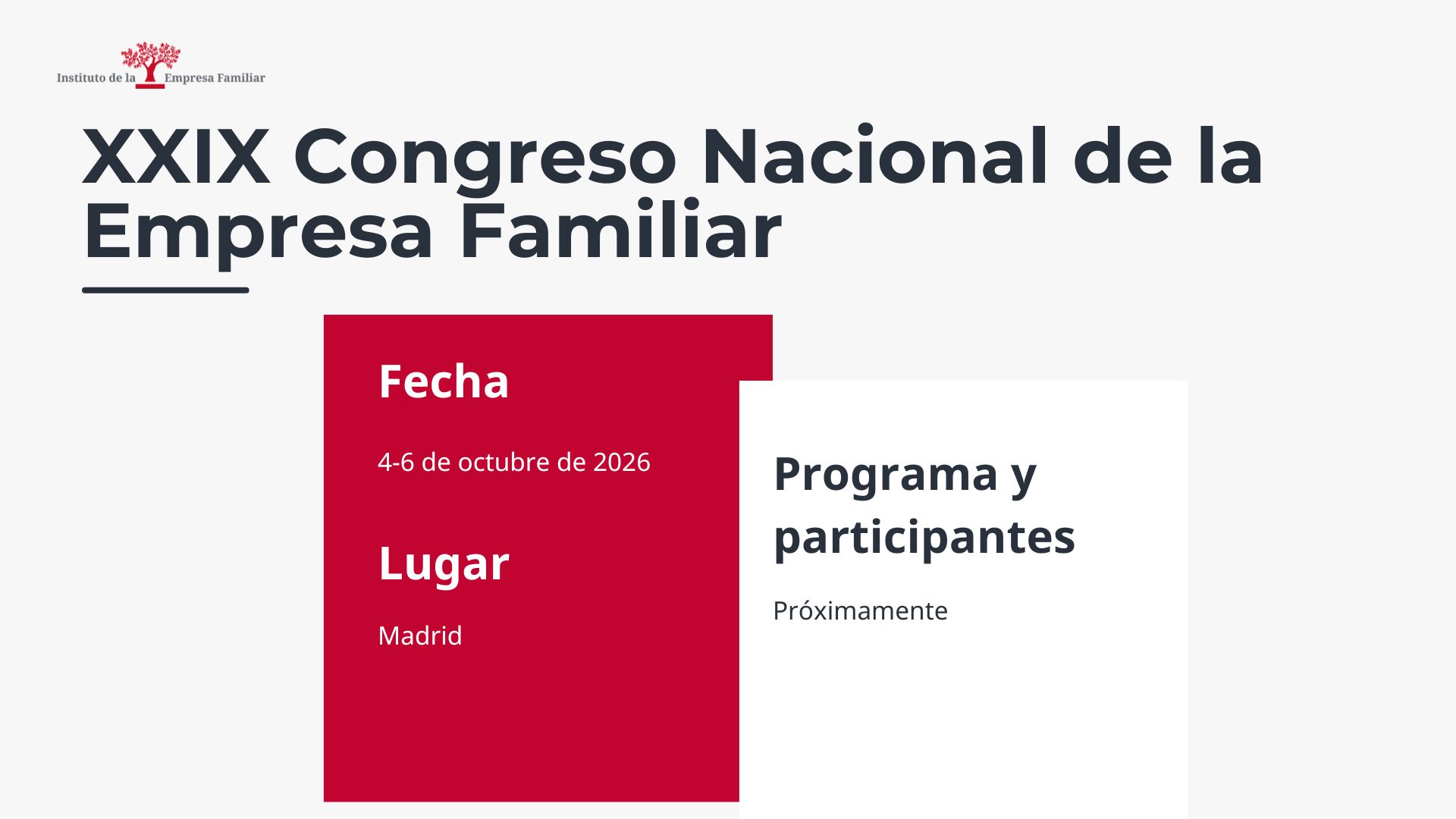 Instituto de la Empresa Familiar

XXIX Congreso Nacional de la Empresa Familiar

Fecha

4-6 de octubre de 2026

Lugar

Madrid

Programa y participantes

Próximamente